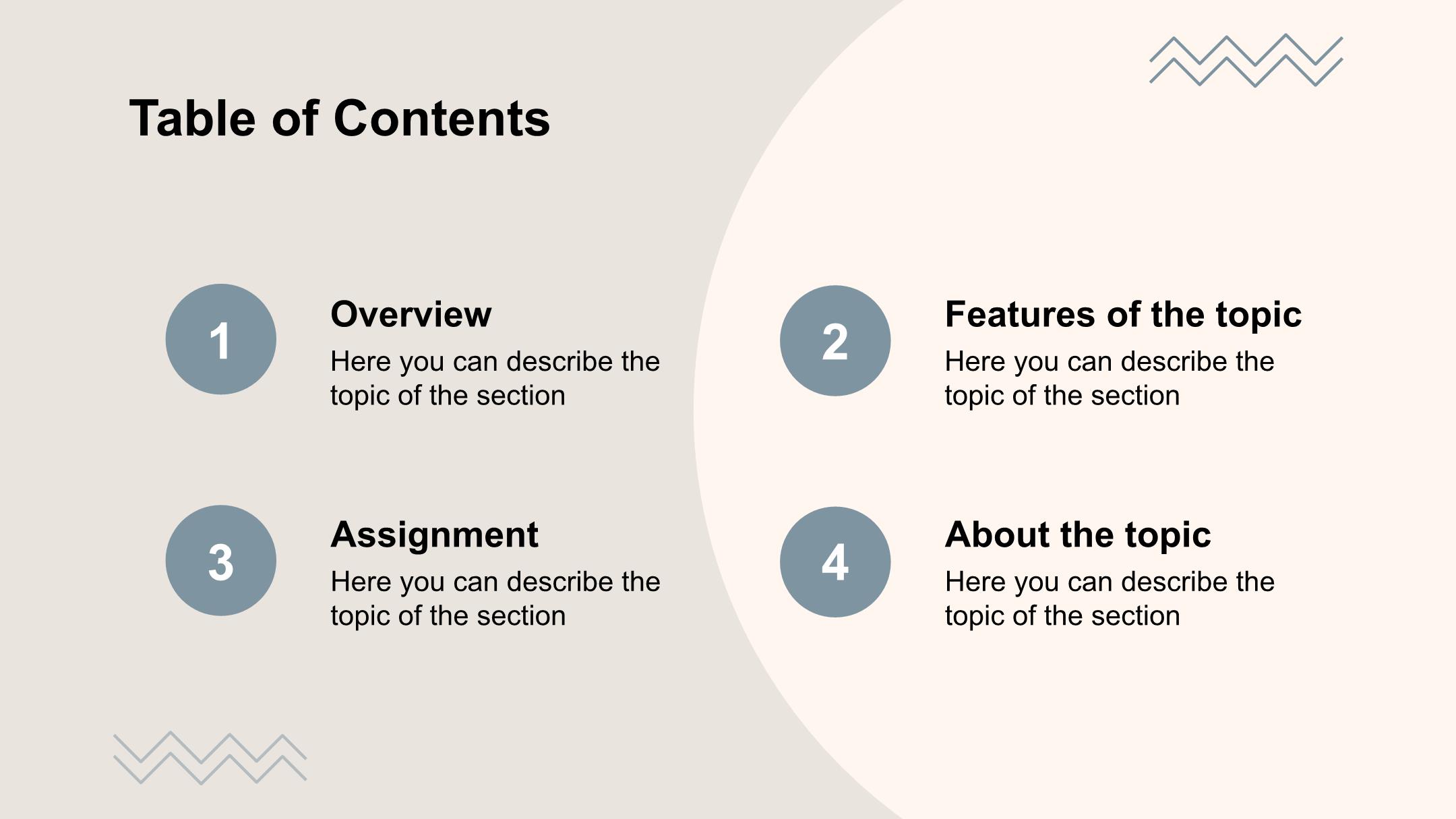 Table of Contents

1

Overview

Here you can describe the topic of the section

2

Features of the topic

Here you can describe the topic of the section

3

Assignment

Here you can describe the topic of the section

4

About the topic

Here you can describe the topic of the section